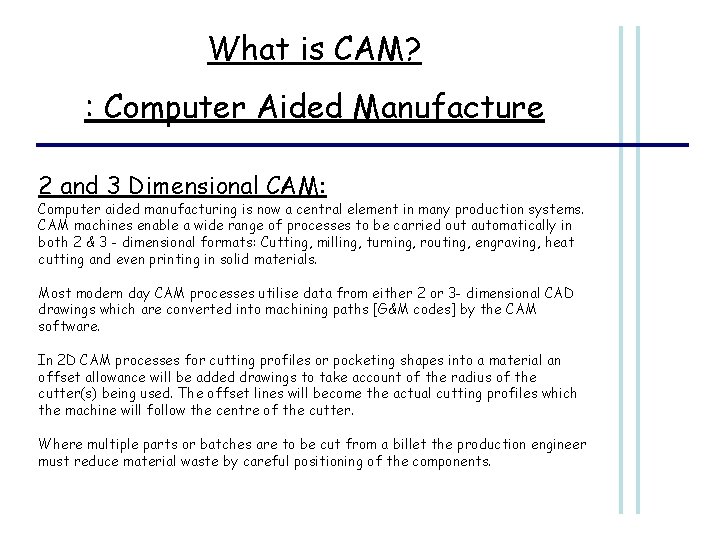 What is CAM?

: Computer Aided Manufacture

2 and 3 Dimensional CAM:

Computer aided manufacturing is now a central element in many production systems. CAM machines enable a wide range of processes to be carried out automatically in both 2 & 3 - dimensional formats: Cutting, milling, turning, routing, engraving, heat cutting and even printing in solid materials.

Most modern day CAM processes utilise data from either 2 or 3- dimensional CAD drawings which are converted into machining paths [G&M codes] by the CAM software.

In 2D CAM processes for cutting profiles or pocketing shapes into a material an offset allowance will be added drawings to take account of the radius of the cutter(s) being used. The offset lines will become the actual cutting profiles which the machine will follow the centre of the cutter.

Where multiple parts or batches are to be cut from a billet the production engineer must reduce material waste by careful positioning of the components.